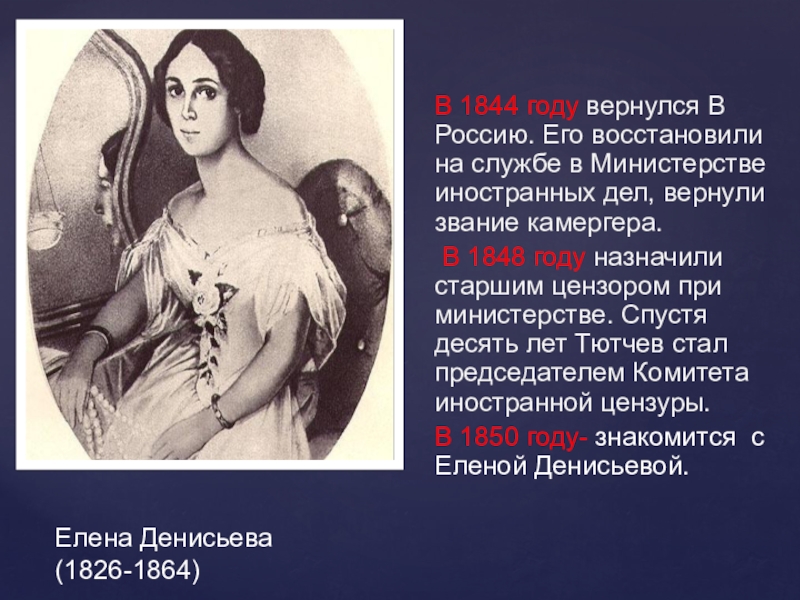 В 1844 году вернулся В Россию. Его восстановили на службе в Министерстве иностранных дел, вернули звание камергера.

В 1848 году назначили старшим цензором при министерстве. Спустя десять лет Тютчев стал председателем Комитета иностранной цензуры.

В 1850 году- знакомится с Еленой Денисьевой.

Елена Денисьева
(1826-1864)